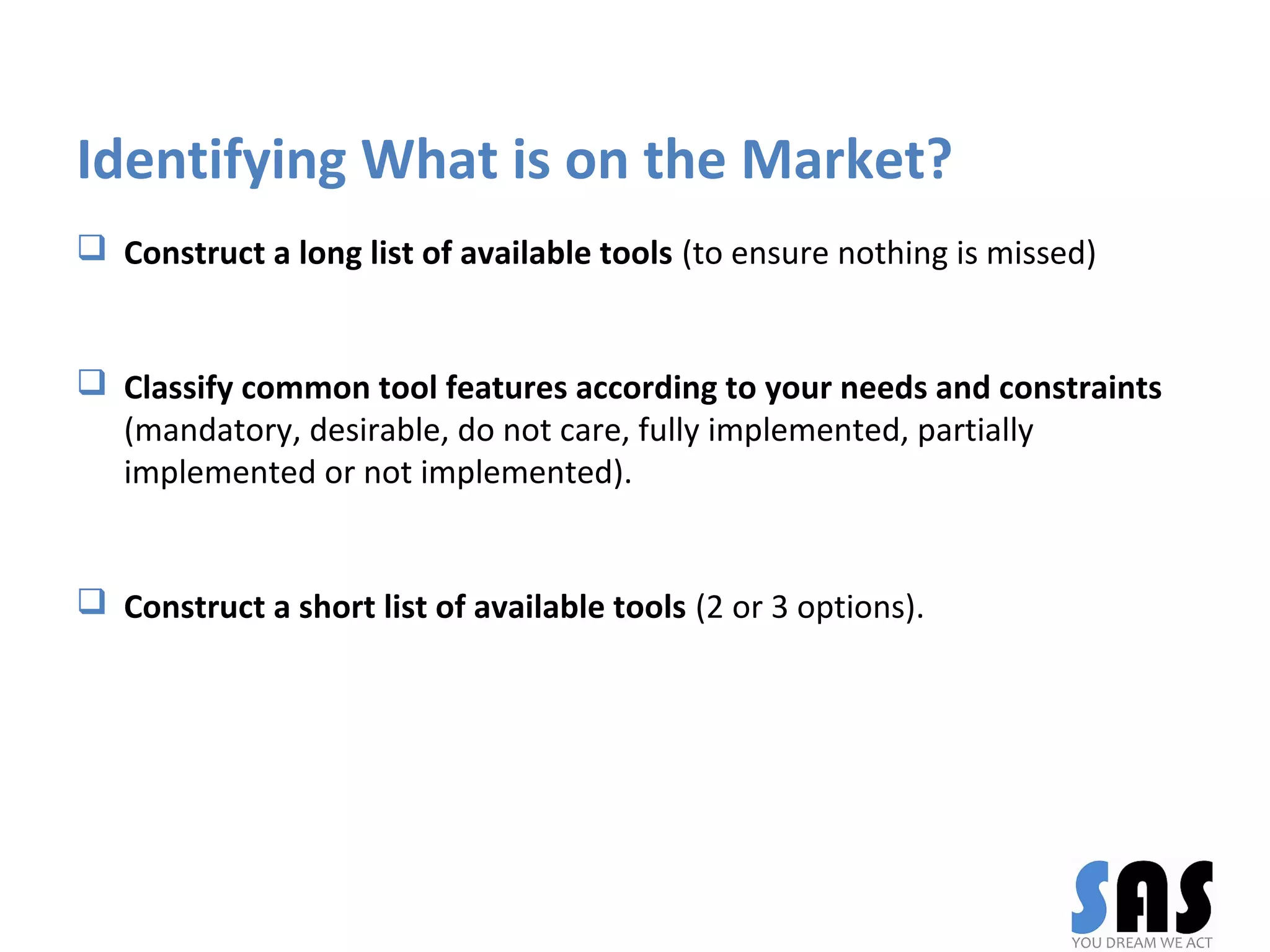 Identifying What is on the Market?

❑ Construct a long list of available tools (to ensure nothing is missed)

❑ Classify common tool features according to your needs and constraints (mandatory, desirable, do not care, fully implemented, partially implemented or not implemented).

❑ Construct a short list of available tools (2 or 3 options).

SAS
YOU DREAM WE ACT